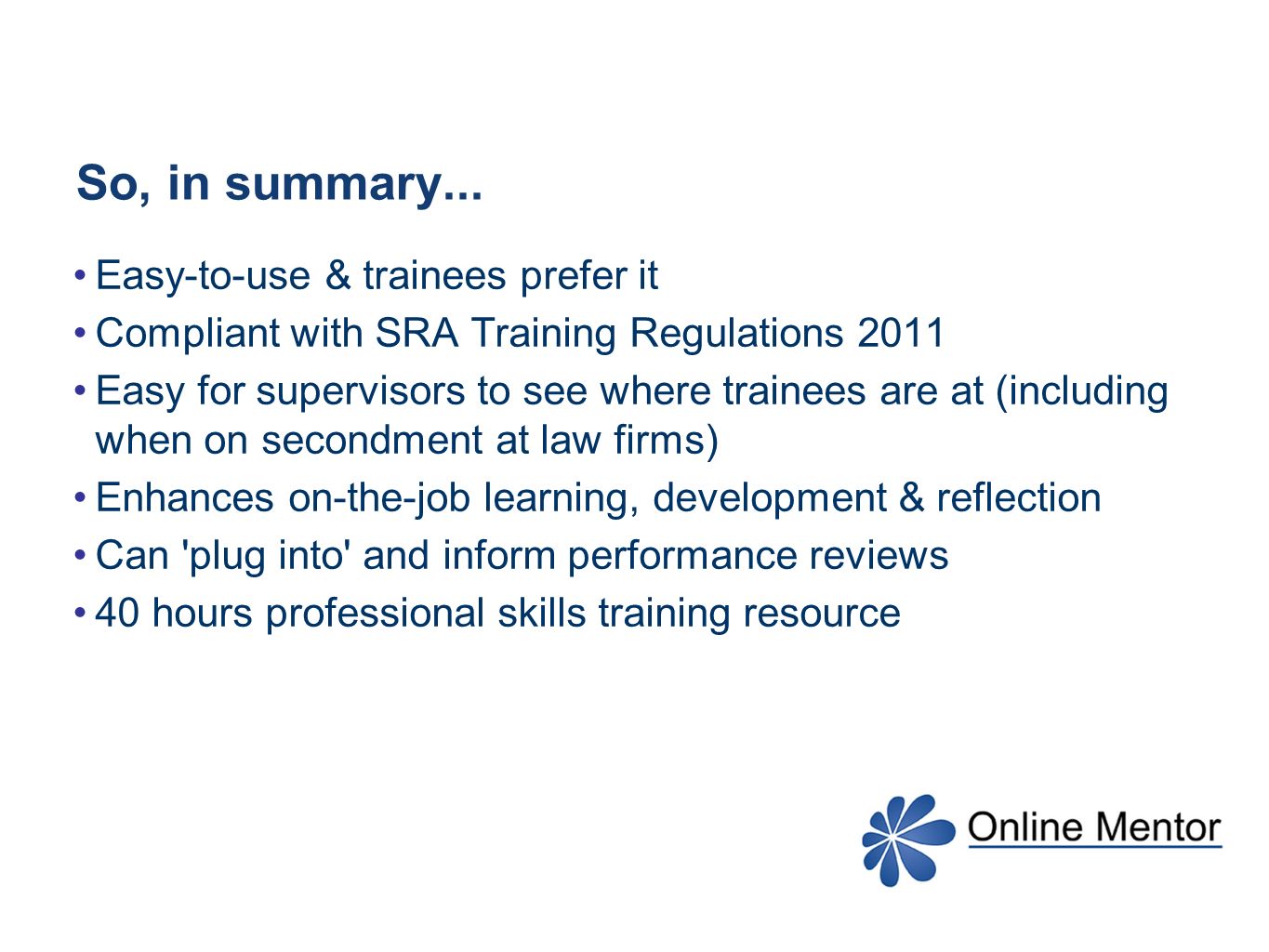 So, in summary...

• Easy-to-use & trainees prefer it
• Compliant with SRA Training Regulations 2011
• Easy for supervisors to see where trainees are at (including when on secondment at law firms)
• Enhances on-the-job learning, development & reflection
• Can 'plug into' and inform performance reviews
• 40 hours professional skills training resource

Online Mentor